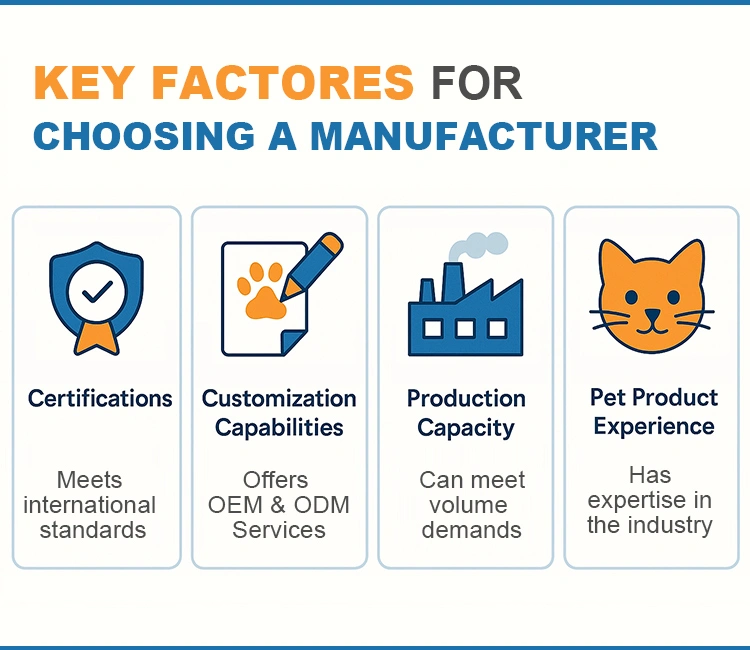 KEY FACTORES FOR
CHOOSING A MANUFACTURER

Certifications

Meets international standards

Customization Capabilities

Offers OEM & ODM Services

Production Capacity

Can meet volume demands

Pet Product Experience

Has expertise in the industry